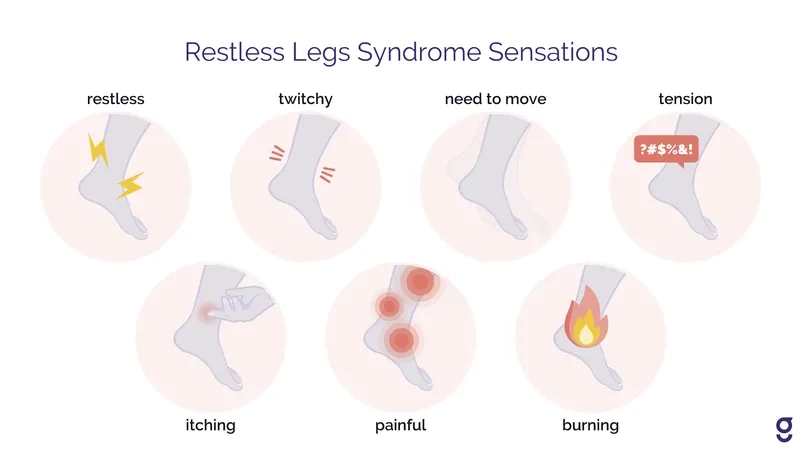 Restless Legs Syndrome Sensations

restless

twitchy

need to move

tension

?#$%&!

itching

painful

burning

g